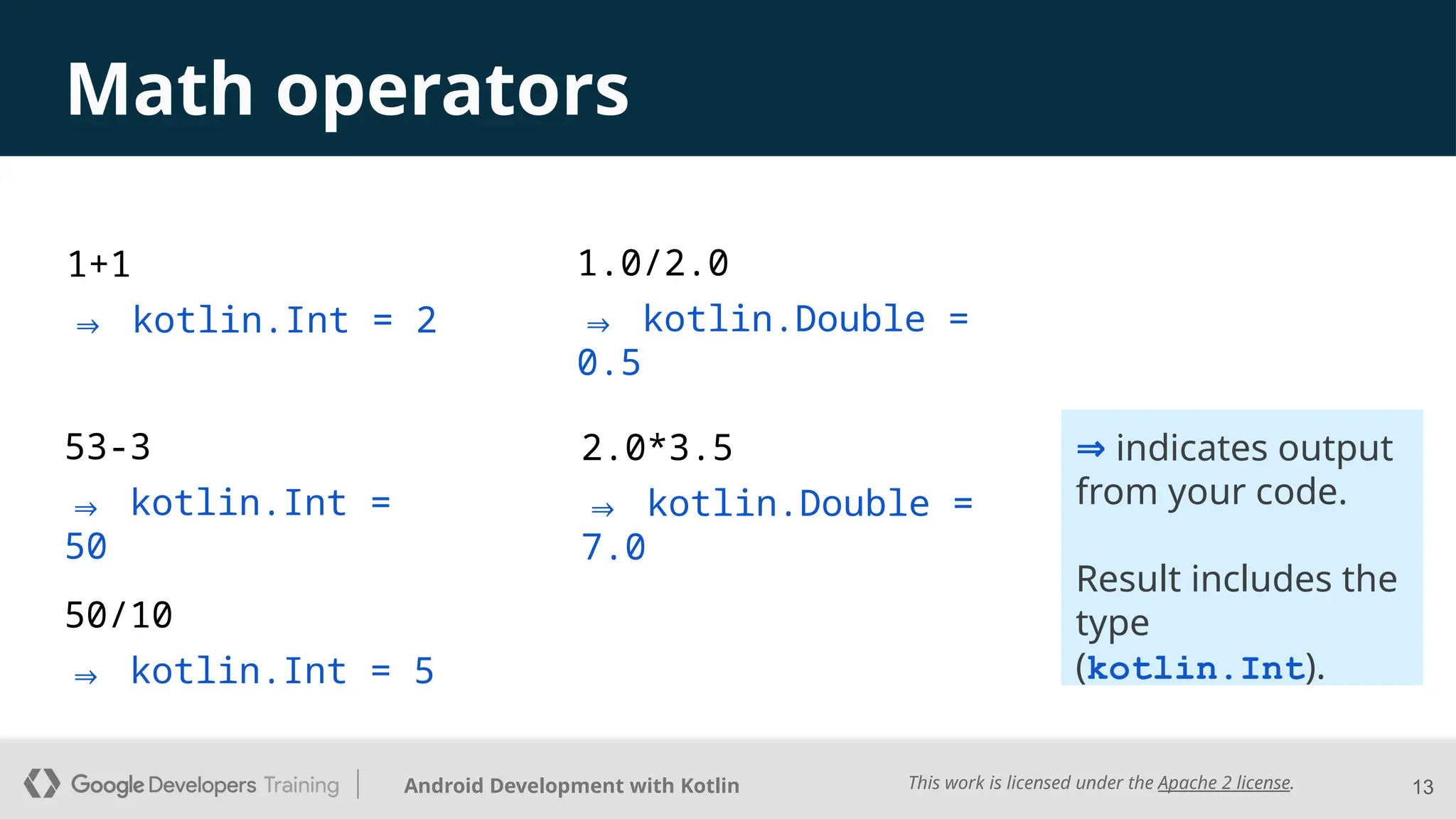 Math operators

1+1

⇒ kotlin.Int = 2

53-3

⇒ kotlin.Int = 50

50/10

⇒ kotlin.Int = 5

1.0/2.0

⇒ kotlin.Double = 0.5

2.0*3.5

⇒ kotlin.Double = 7.0

⇒ indicates output from your code.

Result includes the type (kotlin.Int).

Google Developers Training | Android Development with Kotlin

This work is licensed under the Apache 2 license.

13